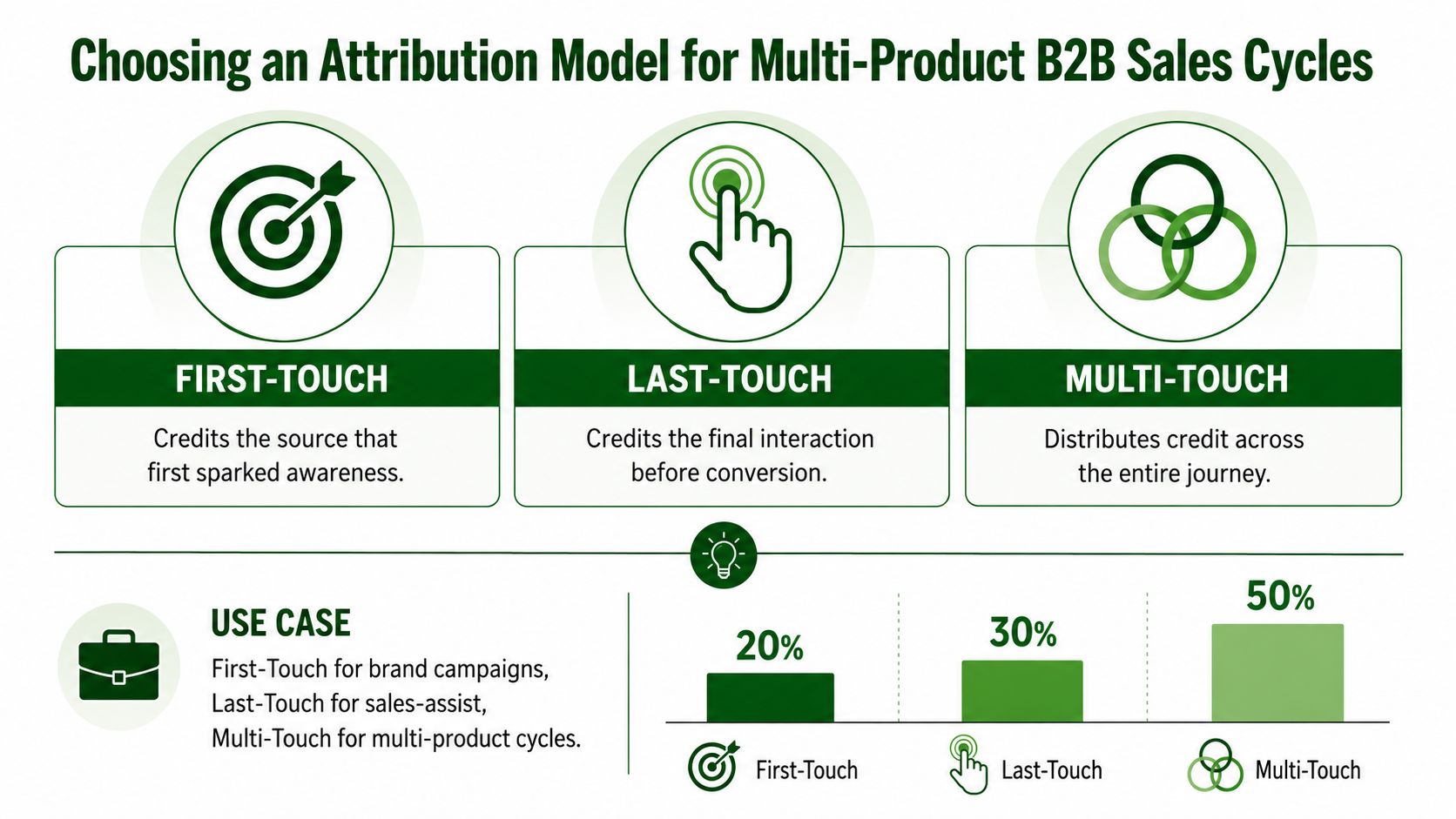 Choosing an Attribution Model for Multi-Product B2B Sales Cycles

FIRST-TOUCH

Credits the source that first sparked awareness.

LAST-TOUCH

Credits the final interaction before conversion.

MULTI-TOUCH

Distributes credit across the entire journey.

USE CASE

First-Touch for brand campaigns, Last-Touch for sales-assist, Multi-Touch for multi-product cycles.

20%

30%

50%

First-Touch

Last-Touch

Multi-Touch